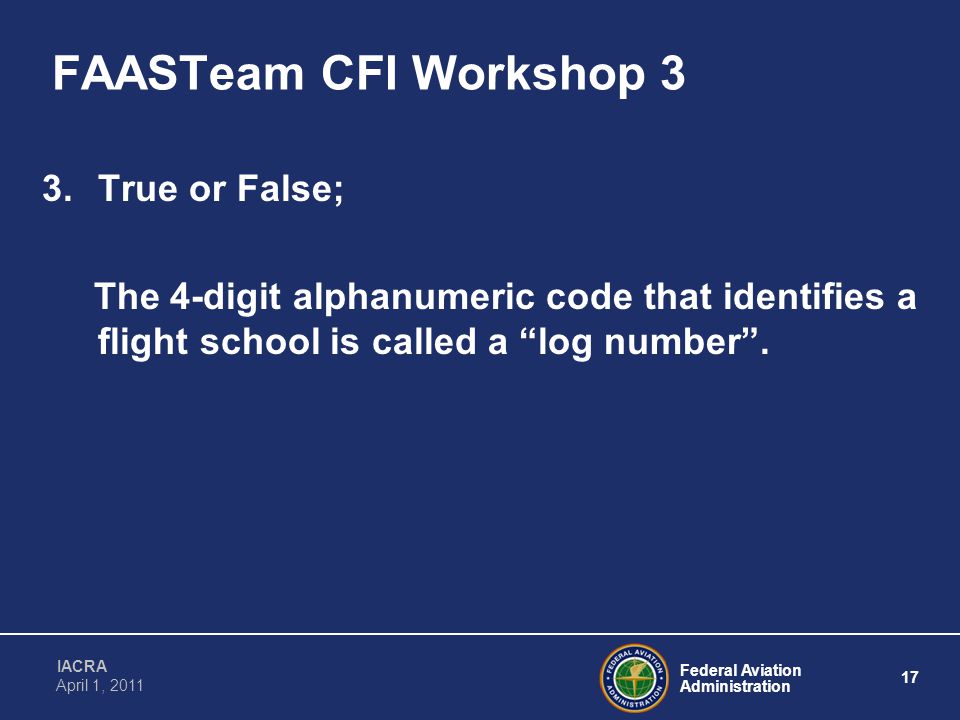 FAASTeam CFI Workshop 3

3. True or False;

The 4-digit alphanumeric code that identifies a flight school is called a “log number”.

IACRA
April 1, 2011

FEDERAL AVIATION ADMINISTRATION

Federal Aviation Administration

17